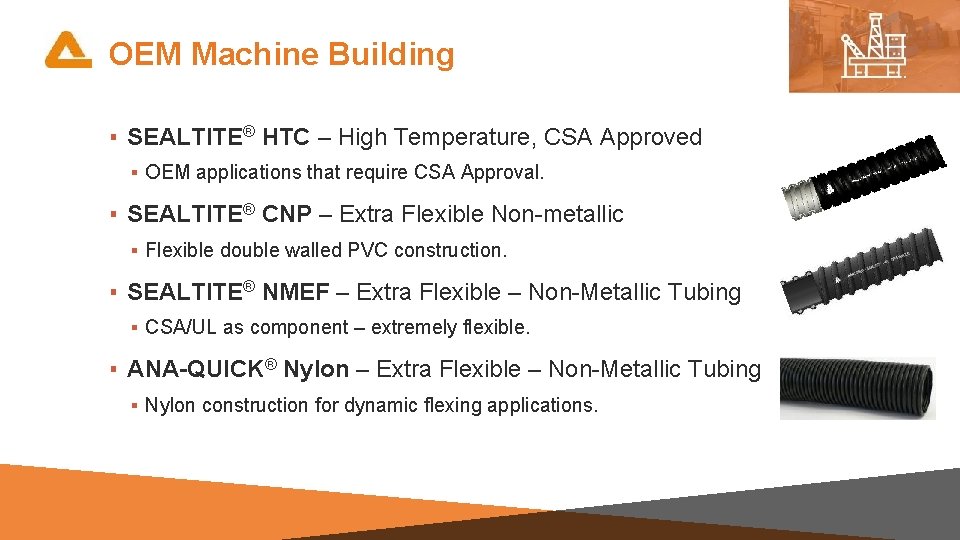 OEM Machine Building

▪ SEALTITE® HTC – High Temperature, CSA Approved

▪ OEM applications that require CSA Approval.

▪ SEALTITE® CNP – Extra Flexible Non-metallic

▪ Flexible double walled PVC construction.

▪ SEALTITE® NMEF – Extra Flexible – Non-Metallic Tubing

▪ CSA/UL as component – extremely flexible.

▪ ANA-QUICK® Nylon – Extra Flexible – Non-Metallic Tubing

▪ Nylon construction for dynamic flexing applications.